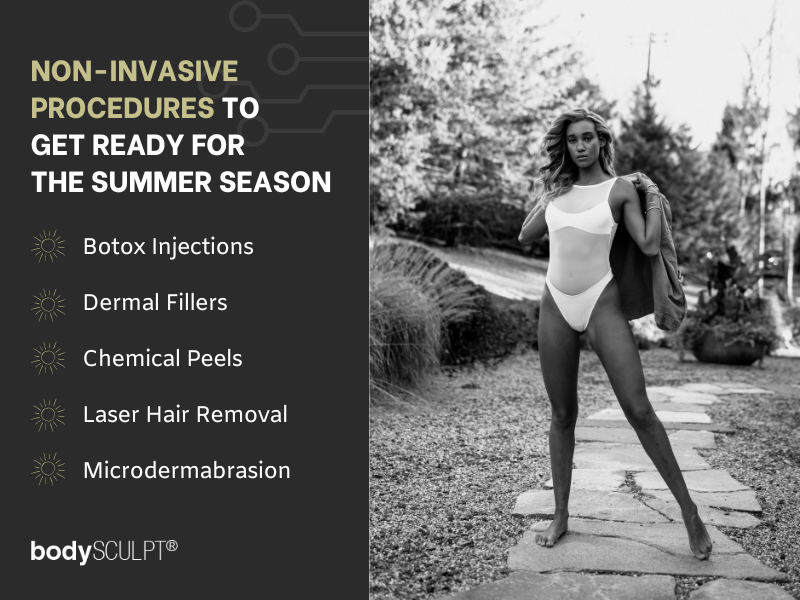 NON-INVASIVE PROCEDURES TO GET READY FOR THE SUMMER SEASON

Botox Injections

Dermal Fillers

Chemical Peels

Laser Hair Removal

Microdermabrasion

bodySCULPT®